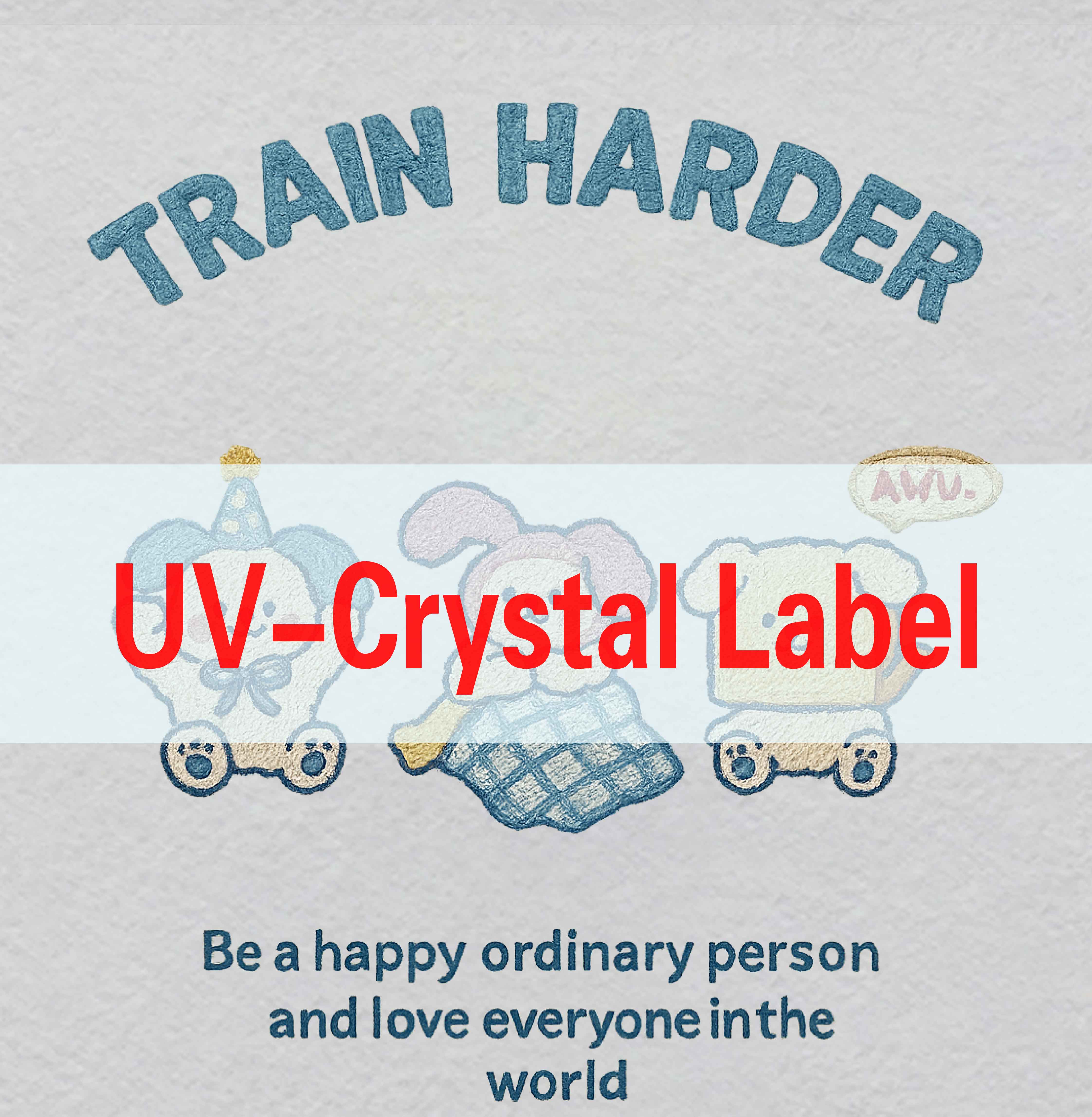 TRAIN HARDER

AWU.

UV-Crystal Label

Be a happy ordinary person and love everyone in the world